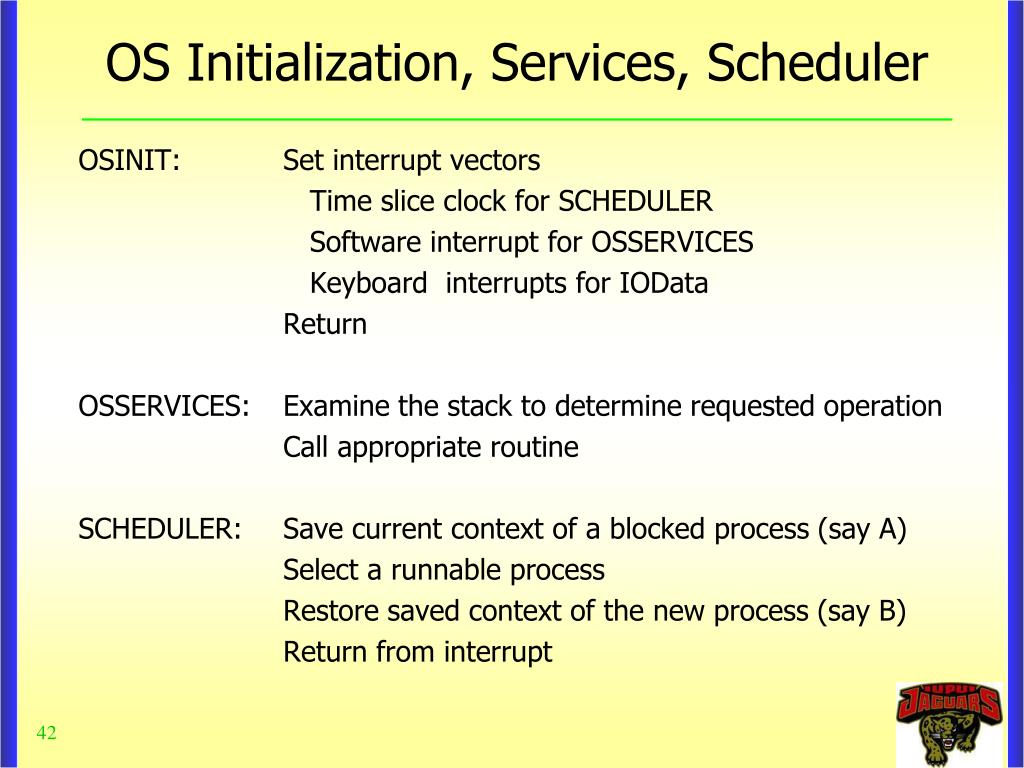 OS Initialization, Services, Scheduler

OSINIT: Set interrupt vectors
Time slice clock for SCHEDULER
Software interrupt for OSSERVICES
Keyboard interrupts for IOData
Return

OSSERVICES: Examine the stack to determine requested operation
Call appropriate routine

SCHEDULER: Save current context of a blocked process (say A)
Select a runnable process
Restore saved context of the new process (say B)
Return from interrupt

42

IUPUI JAGUARS